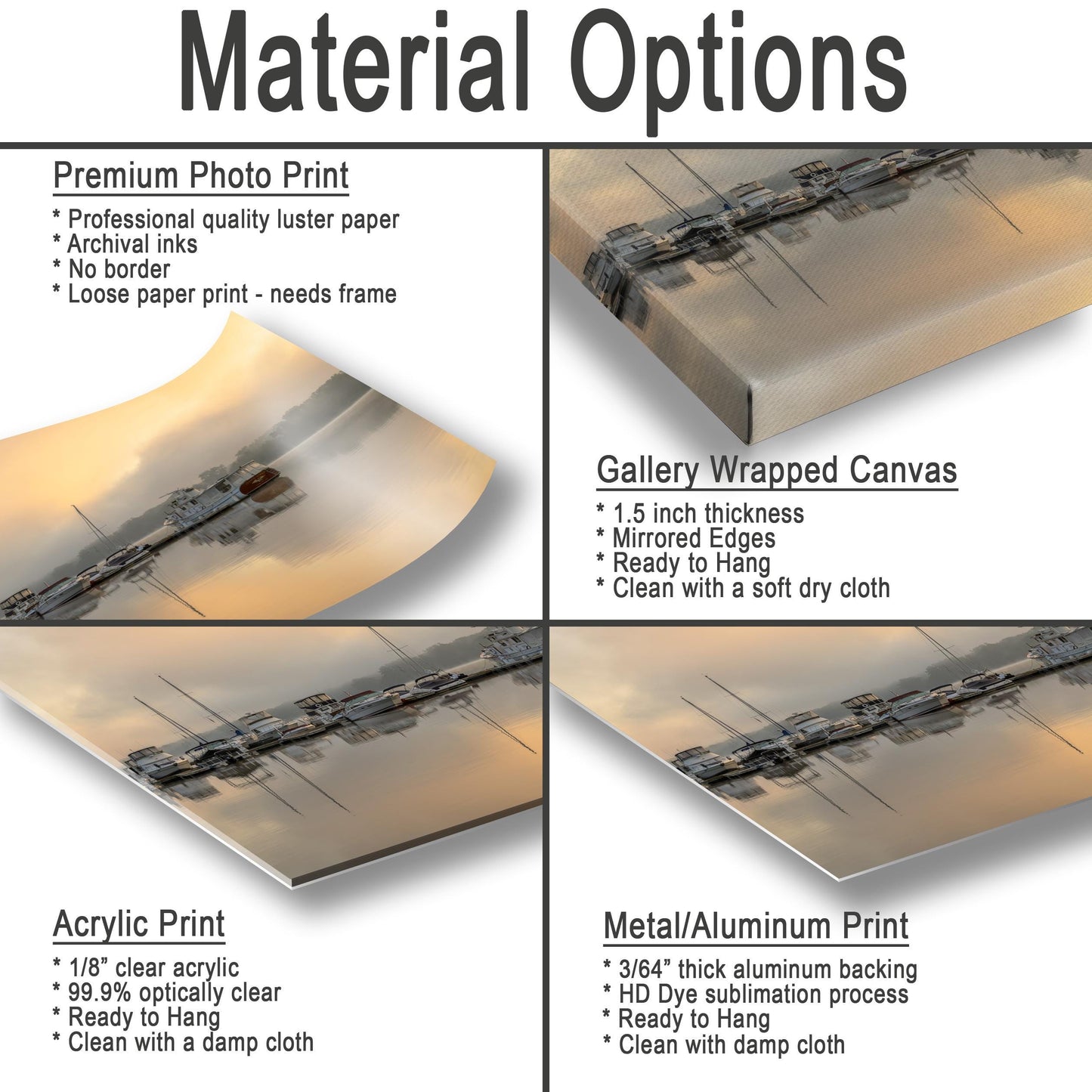 Material Options

Premium Photo Print

* Professional quality luster paper
* Archival inks
* No border
* Loose paper print - needs frame

Gallery Wrapped Canvas

* 1.5 inch thickness
* Mirrored Edges
* Ready to Hang
* Clean with a soft dry cloth

Acrylic Print

* 1/8" clear acrylic
* 99.9% optically clear
* Ready to Hang
* Clean with a damp cloth

Metal/Aluminum Print

* 3/64" thick aluminum backing
* HD Dye sublimation process
* Ready to Hang
* Clean with damp cloth